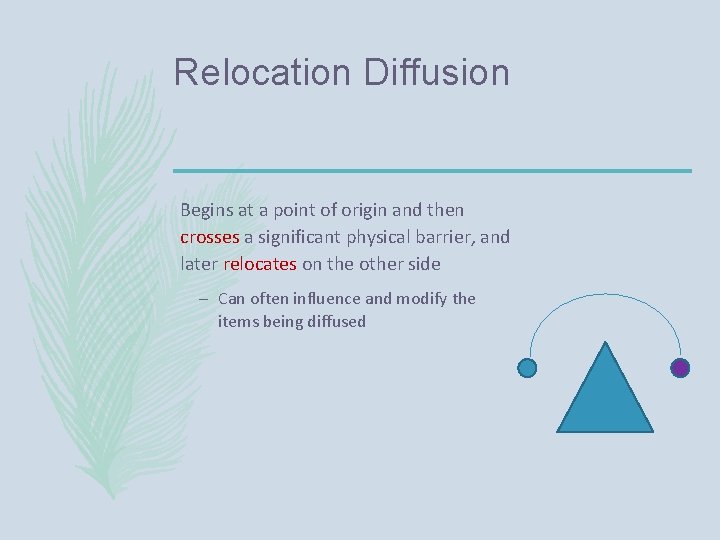 Relocation Diffusion

Begins at a point of origin and then crosses a significant physical barrier, and later relocates on the other side

– Can often influence and modify the items being diffused